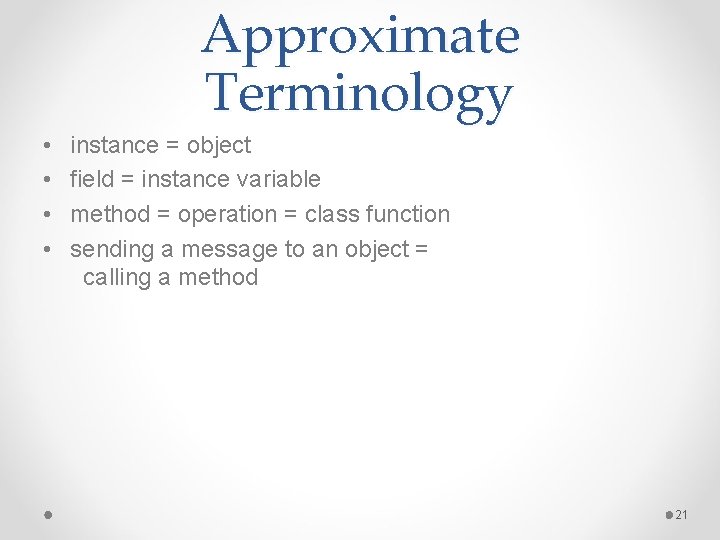 Approximate Terminology

• instance = object
• field = instance variable
• method = operation = class function
• sending a message to an object = calling a method

21